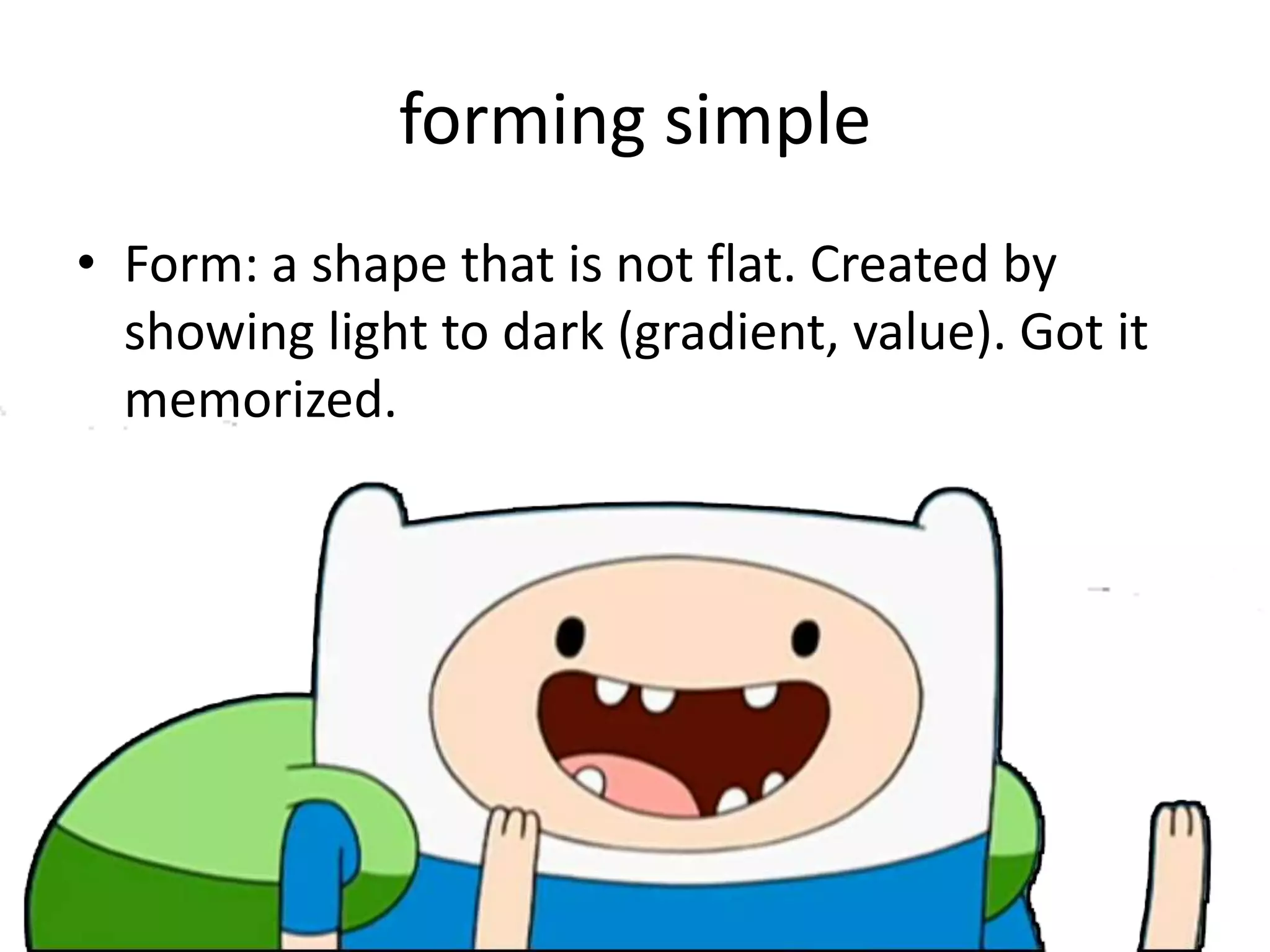 forming simple

• Form: a shape that is not flat. Created by showing light to dark (gradient, value). Got it memorized.